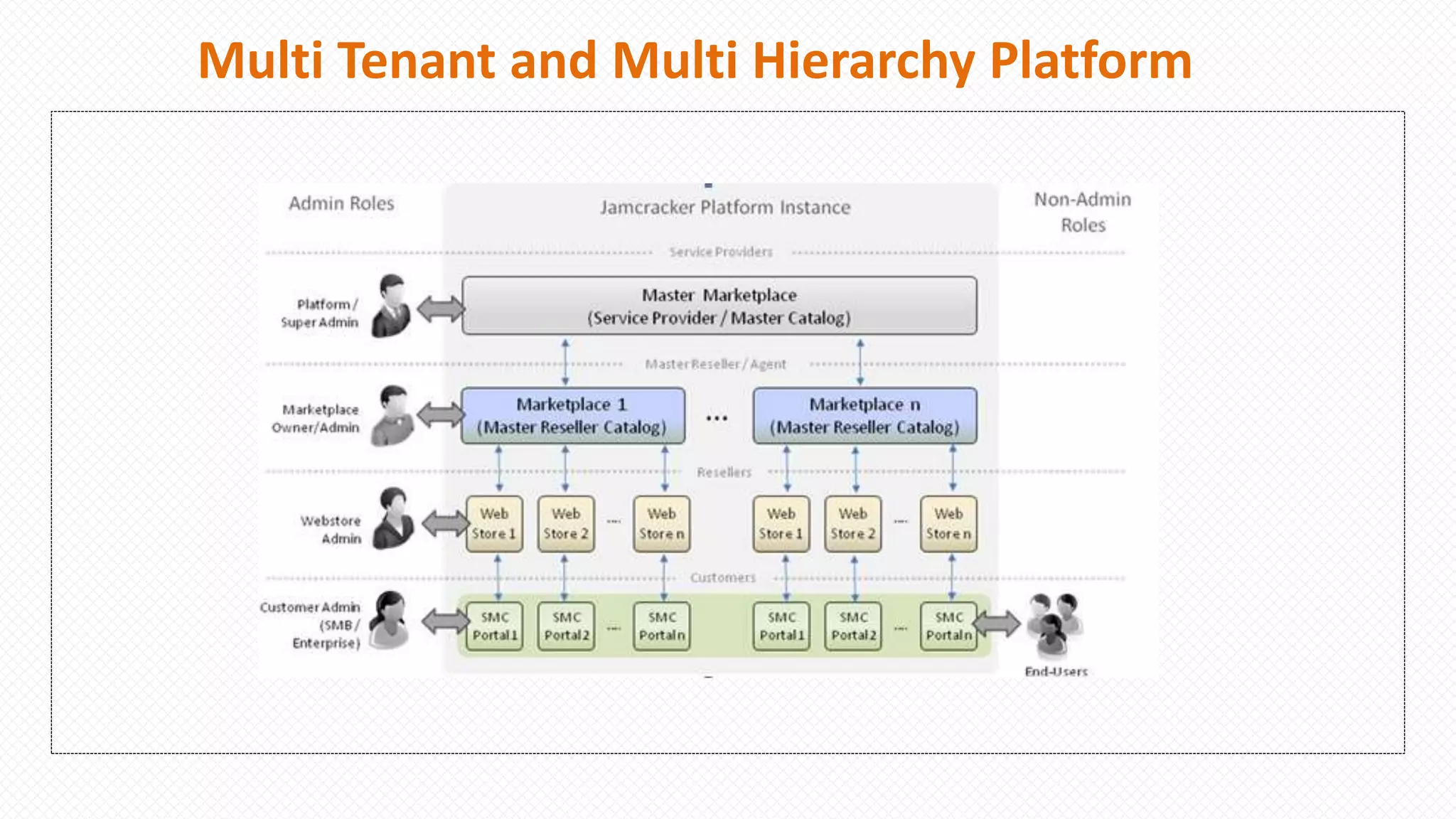 Multi Tenant and Multi Hierarchy Platform

Admin Roles

Jamcracker Platform Instance

Non-Admin Roles

Service Providers

Platform / Super Admin

Master Marketplace (Service Provider / Master Catalog)

Master Reseller / Agent

Marketplace Owner/Admin

Marketplace 1 (Master Reseller Catalog)

...

Marketplace n (Master Reseller Catalog)

Resellers

Webstore Admin

Web Store 1

Web Store 2

...

Web Store n

Web Store 1

Web Store 2

...

Web Store n

Customers

Customer Admin (SMB / Enterprise)

SMC Portal 1

SMC Portal 2

...

SMC Portal n

SMC Portal 1

SMC Portal 2

...

SMC Portal n

End-Users